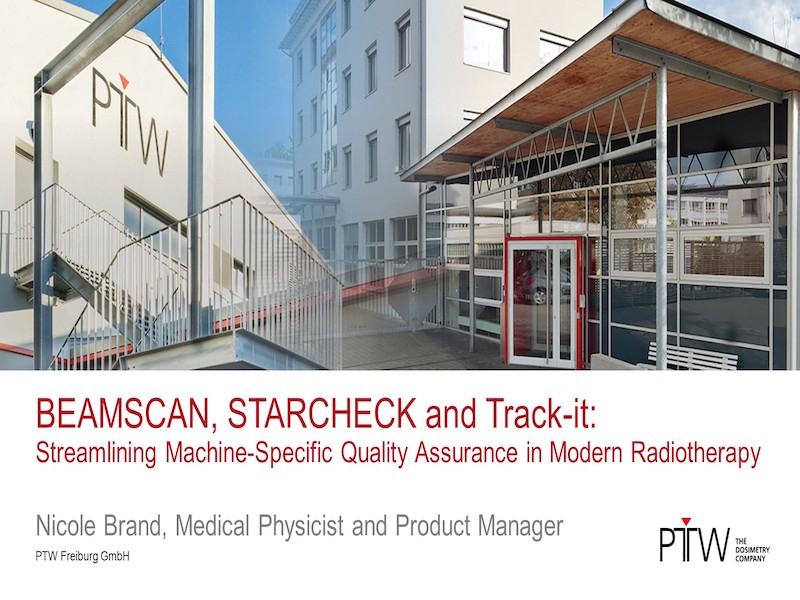 PTW

BEAMSCAN, STARCHECK and Track-it:
Streamlining Machine-Specific Quality Assurance in Modern Radiotherapy

Nicole Brand, Medical Physicist and Product Manager
PTW Freiburg GmbH

PTW THE DOSIMETRY COMPANY